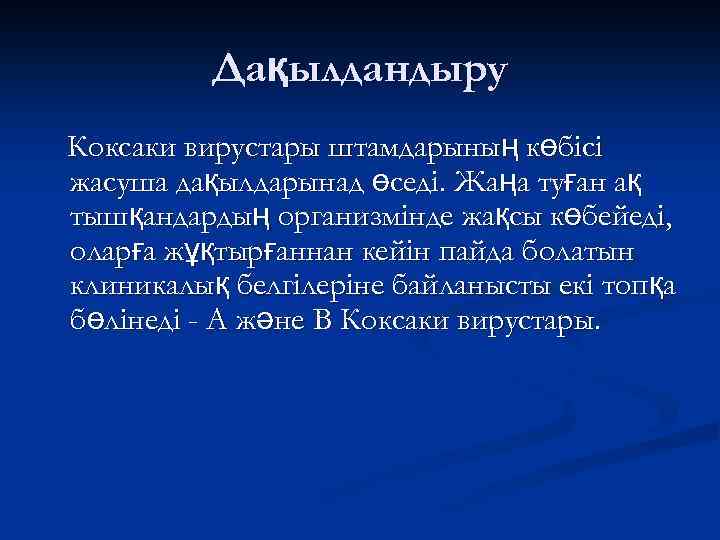 Дақылдандыру

Коксаки вирустары штамдарының көбісі жасуша дақылдарынад өседі. Жаңа туған ақ тышқандардың организмінде жақсы көбейеді, оларға жұқтырғаннан кейін пайда болатын клиникалық белгілеріне байланысты екі топқа бөлінеді - А және В Коксаки вирустары.